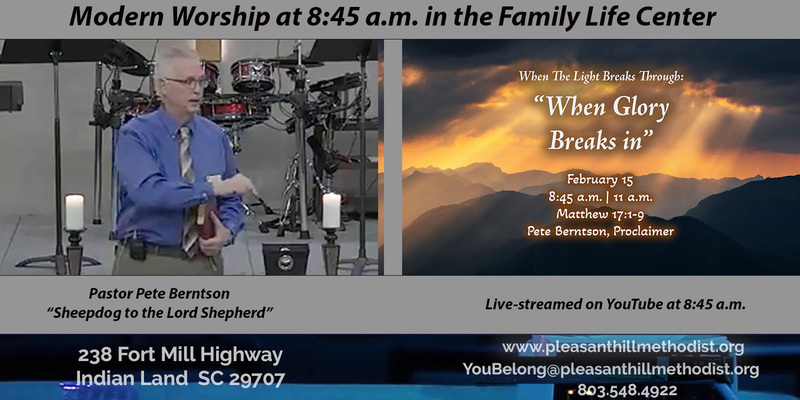 Modern Worship at 8:45 a.m. in the Family Life Center

When The Light Breaks Through:
"When Glory Breaks in"

February 15
8:45 a.m. | 11 a.m.
Matthew 17:1-9
Pete Berntson, Proclaimer

Pastor Pete Berntson
"Sheepdog to the Lord Shepherd"

Live-streamed on YouTube at 8:45 a.m.

238 Fort Mill Highway
Indian Land SC 29707

www.pleasanthillmethodist.org
YouBelong@pleasanthillmethodist.org
803.548.4922